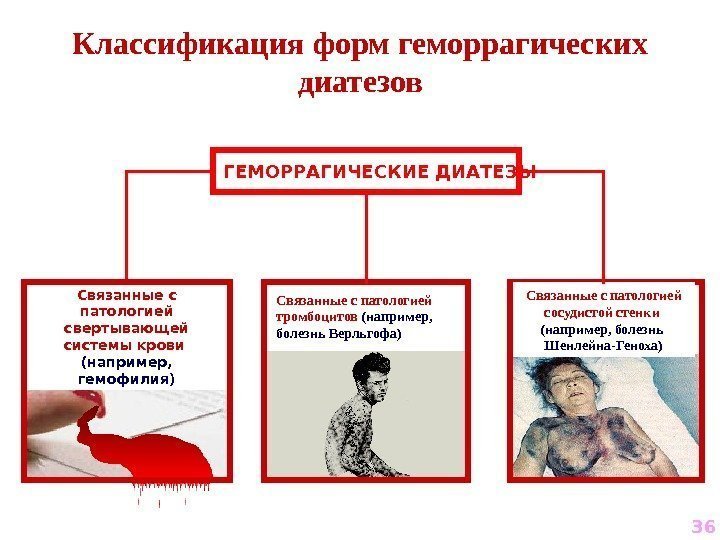 Классификация форм геморрагических диатезов

ГЕМОРРАГИЧЕСКИЕ ДИАТЕЗЫ

Связанные с патологией свертывающей системы крови (например, гемофилия)

Связанные с патологией тромбоцитов (например, болезнь Верльгофа)

Связанные с патологией сосудистой стенки (например, болезнь Шенлейна-Геноха)

36